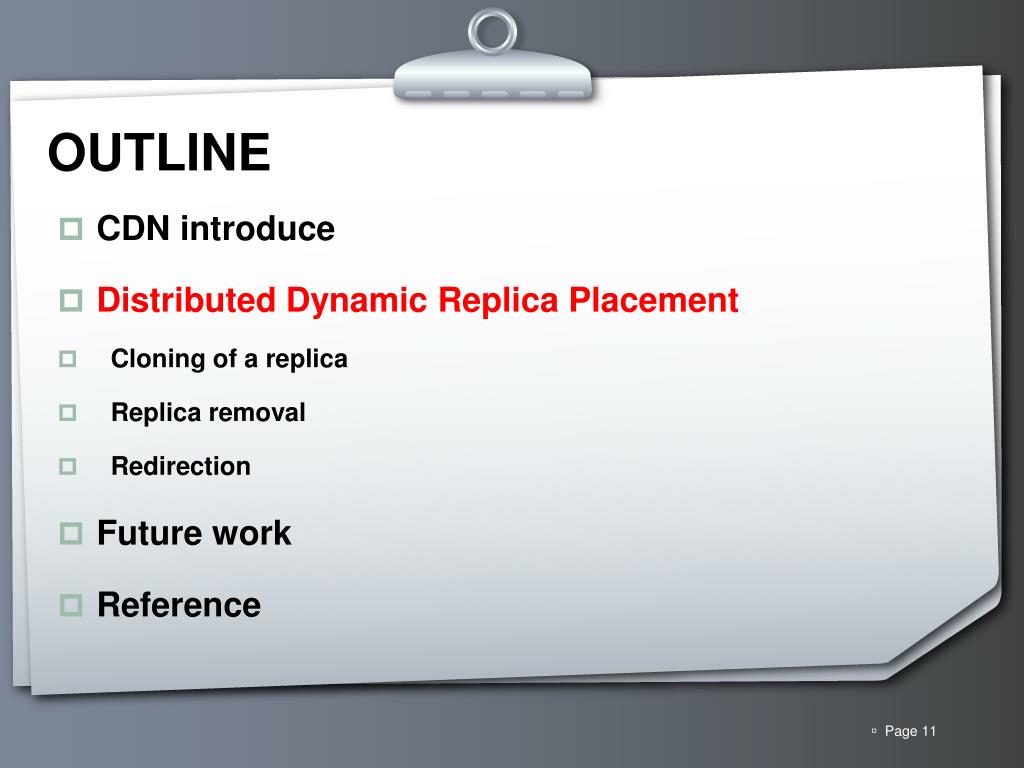 OUTLINE

CDN introduce

Distributed Dynamic Replica Placement

Cloning of a replica

Replica removal

Redirection

Future work

Reference

Page 11